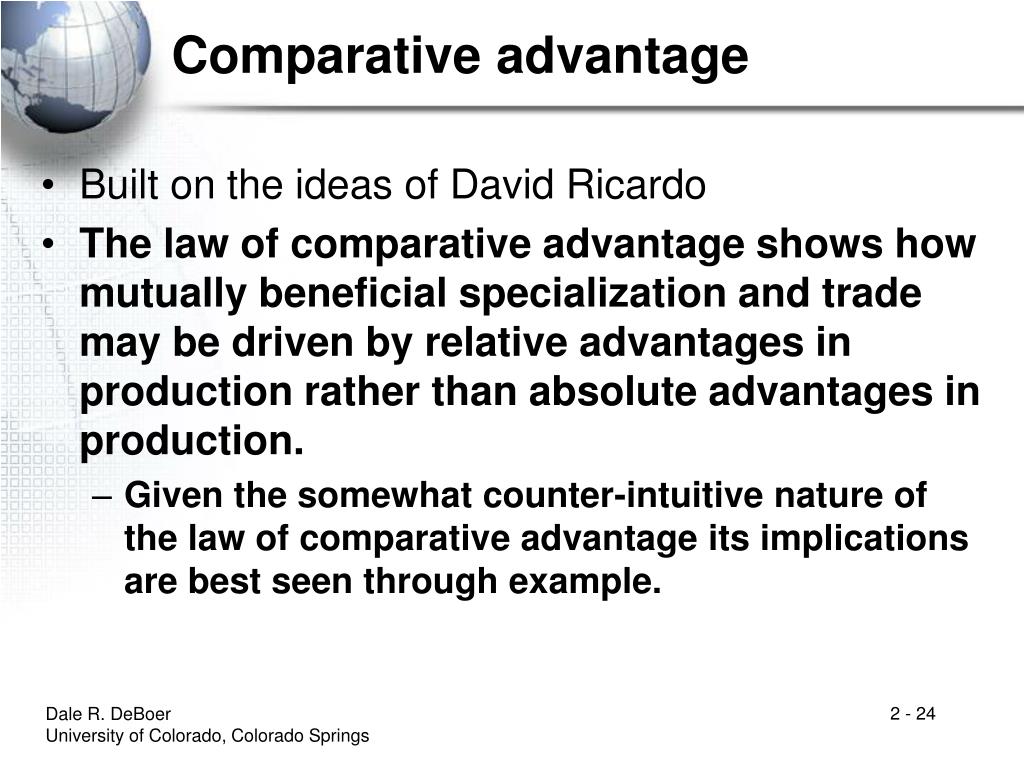 Comparative advantage

• Built on the ideas of David Ricardo

• The law of comparative advantage shows how mutually beneficial specialization and trade may be driven by relative advantages in production rather than absolute advantages in production.

– Given the somewhat counter-intuitive nature of the law of comparative advantage its implications are best seen through example.

Dale R. DeBoer
University of Colorado, Colorado Springs

2 - 24